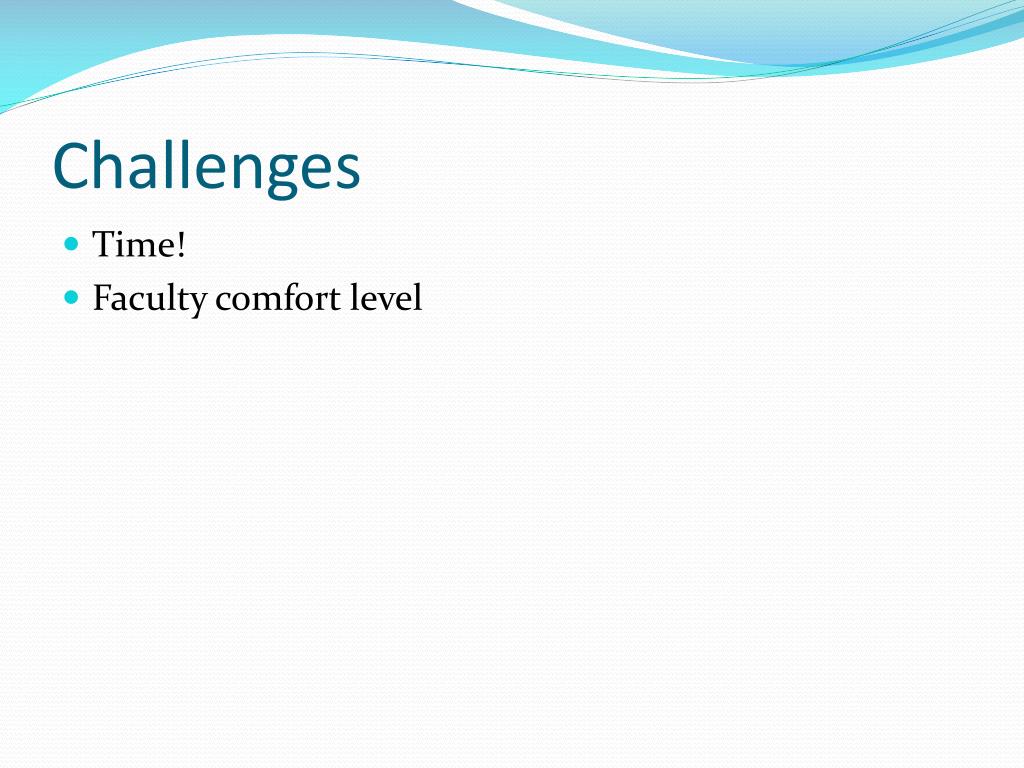 Challenges

- Time!
- Faculty comfort level